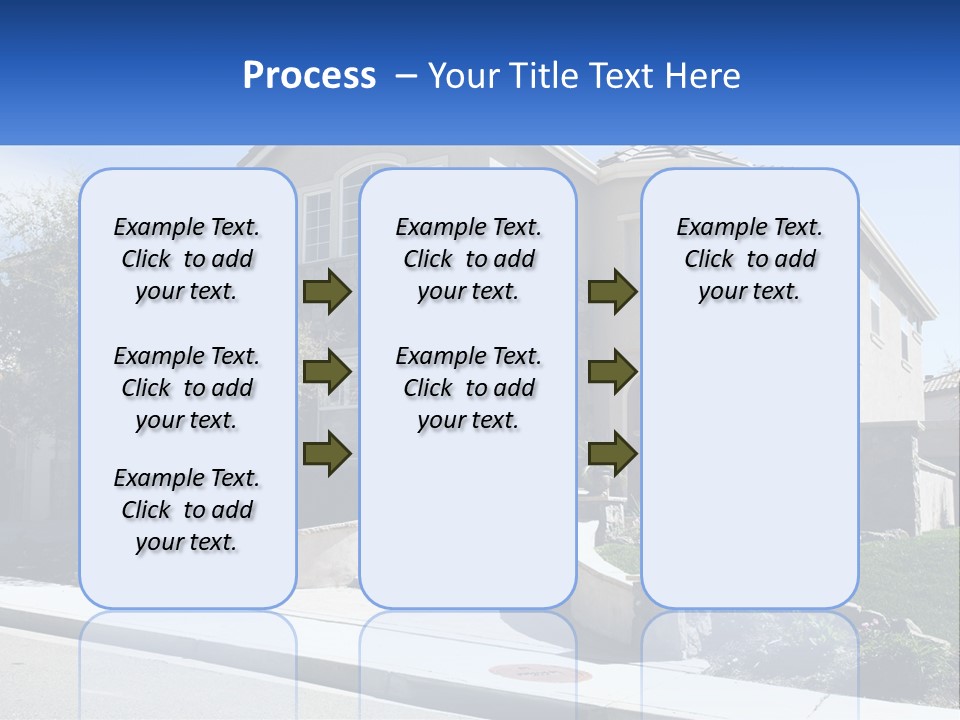 Process – Your Title Text Here

Example Text. Click to add your text.

Example Text. Click to add your text.

Example Text. Click to add your text.

Example Text. Click to add your text.

Example Text. Click to add your text.

Example Text. Click to add your text.